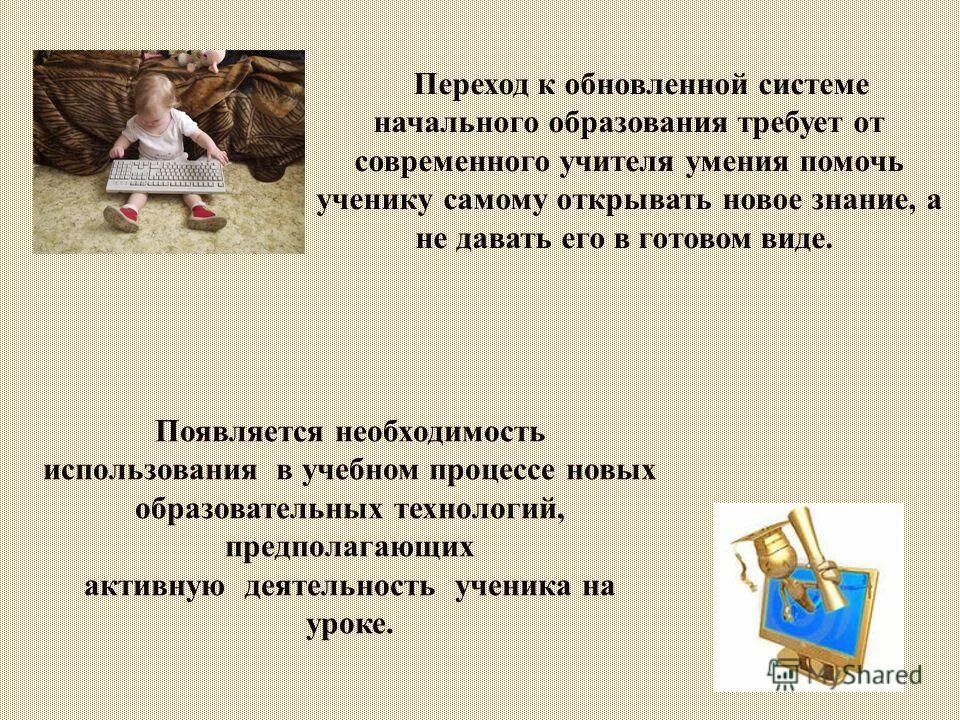 Переход к обновленной системе начального образования требует от современного учителя умения помочь ученику самому открывать новое знание, а не давать его в готовом виде.

Появляется необходимость использования в учебном процессе новых образовательных технологий, предполагающих активную деятельность ученика на уроке.

MyShared